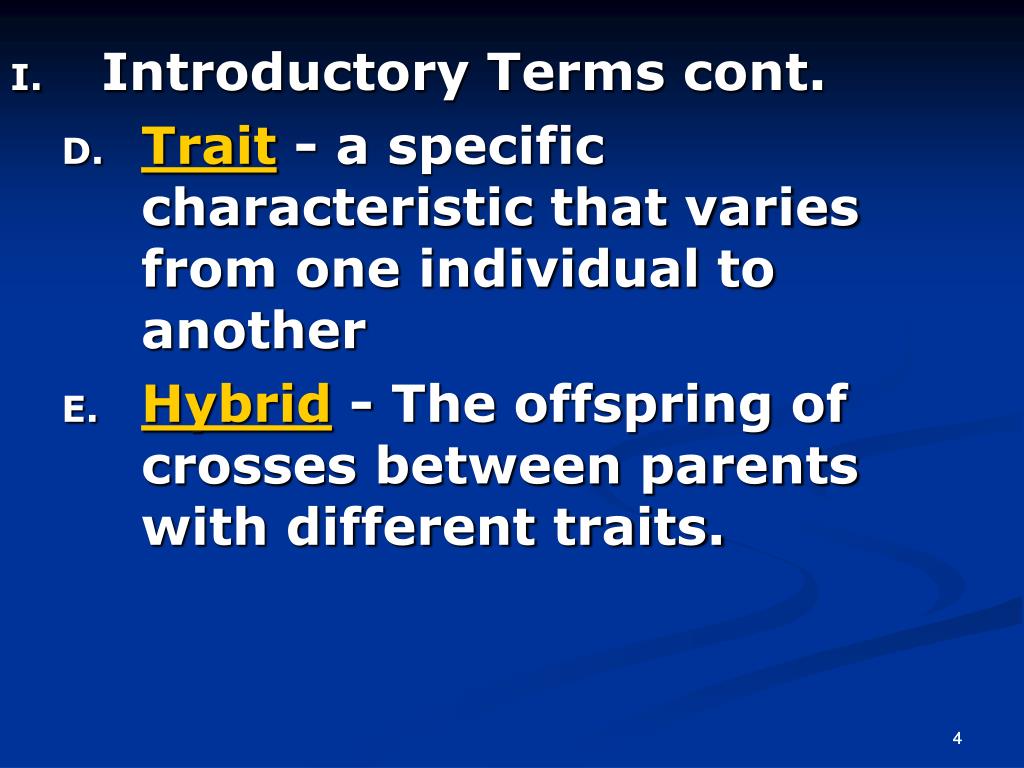 I. Introductory Terms cont.

D. Trait - a specific characteristic that varies from one individual to another

E. Hybrid - The offspring of crosses between parents with different traits.

4